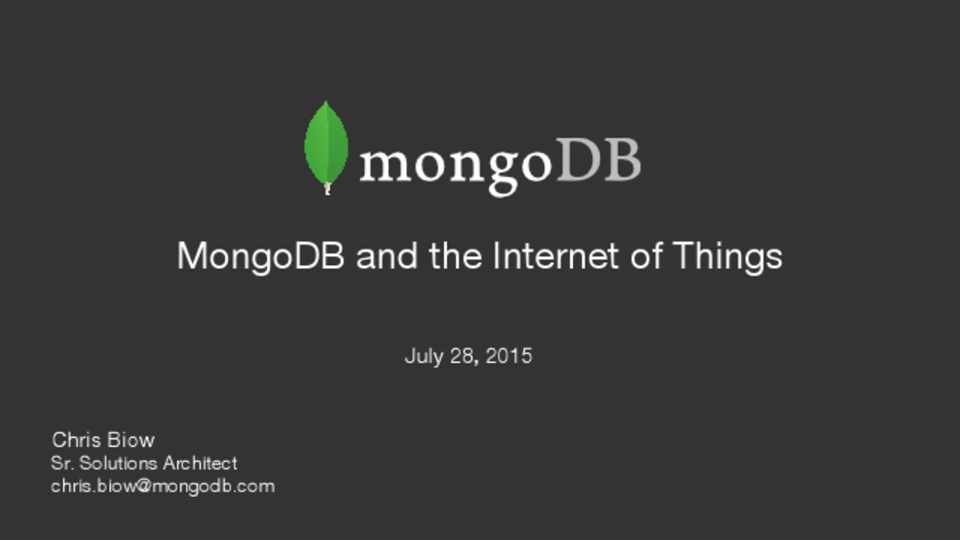 mongoDB

MongoDB and the Internet of Things

July 28, 2015

Chris Biow
Sr. Solutions Architect
chris.biow@mongodb.com